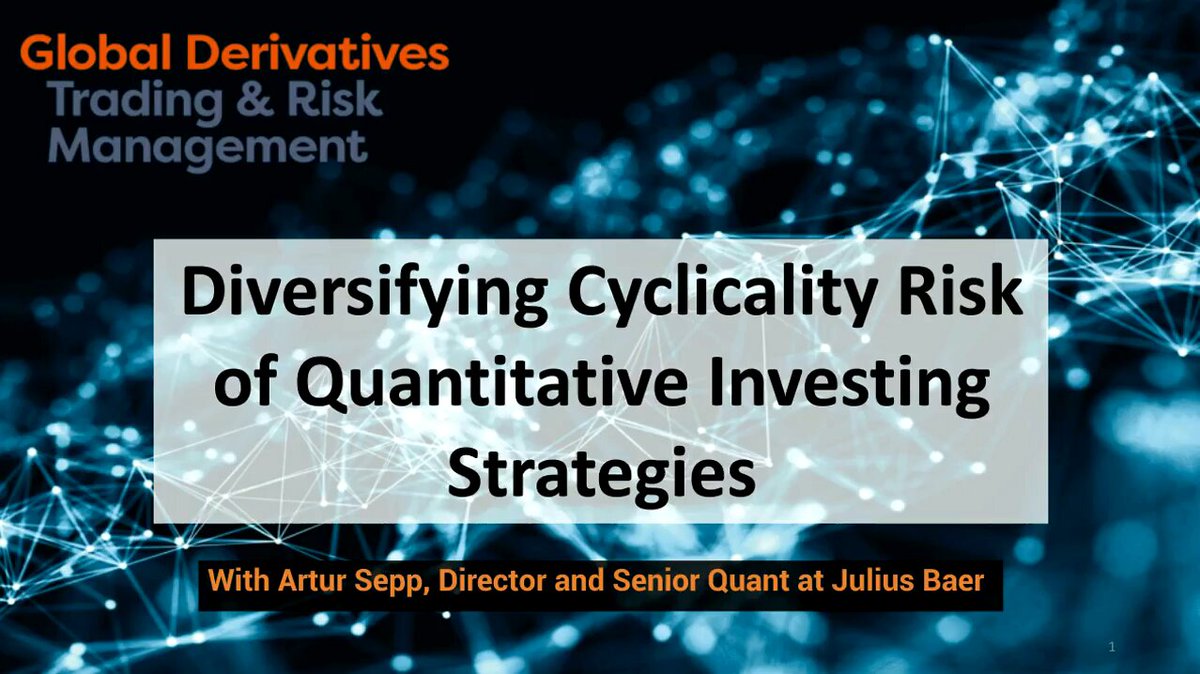 Global Derivatives
Trading & Risk Management

Diversifying Cyclicality Risk of Quantitative Investing Strategies

With Artur Sepp, Director and Senior Quant at Julius Baer

1